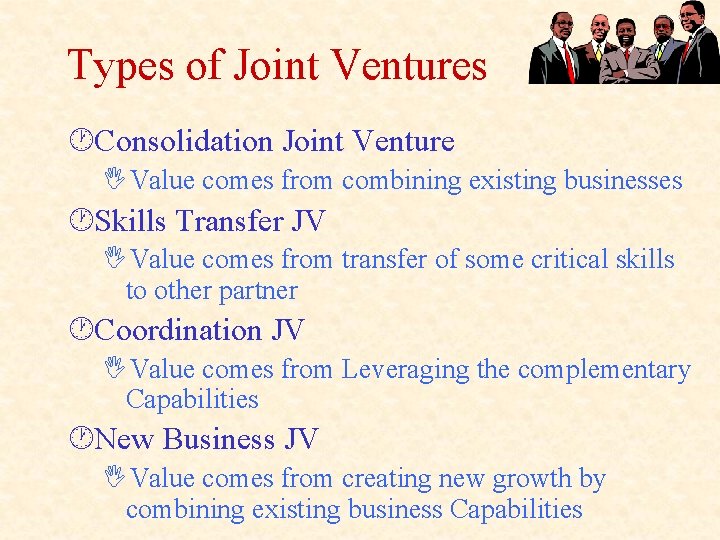 Types of Joint Ventures

Consolidation Joint Venture

Value comes from combining existing businesses

Skills Transfer JV

Value comes from transfer of some critical skills to other partner

Coordination JV

Value comes from Leveraging the complementary Capabilities

New Business JV

Value comes from creating new growth by combining existing business Capabilities